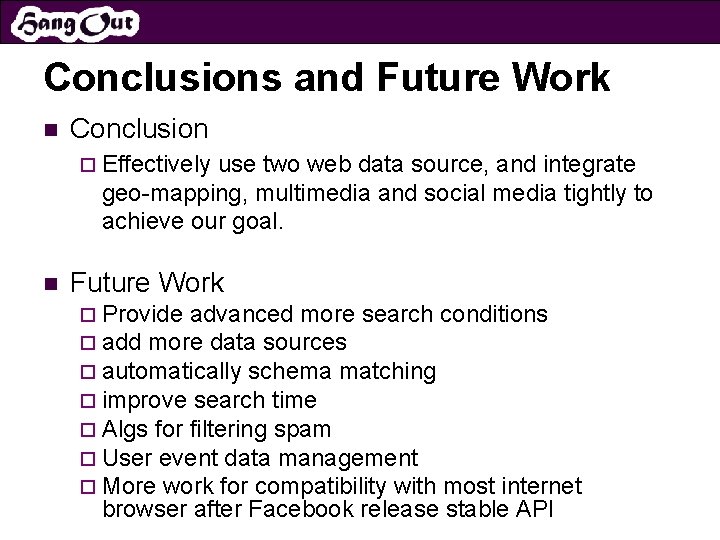 Hang Out

Conclusions and Future Work

■ Conclusion

□ Effectively use two web data source, and integrate geo-mapping, multimedia and social media tightly to achieve our goal.

■ Future Work

□ Provide advanced more search conditions
□ add more data sources
□ automatically schema matching
□ improve search time
□ Algs for filtering spam
□ User event data management
□ More work for compatibility with most internet browser after Facebook release stable API